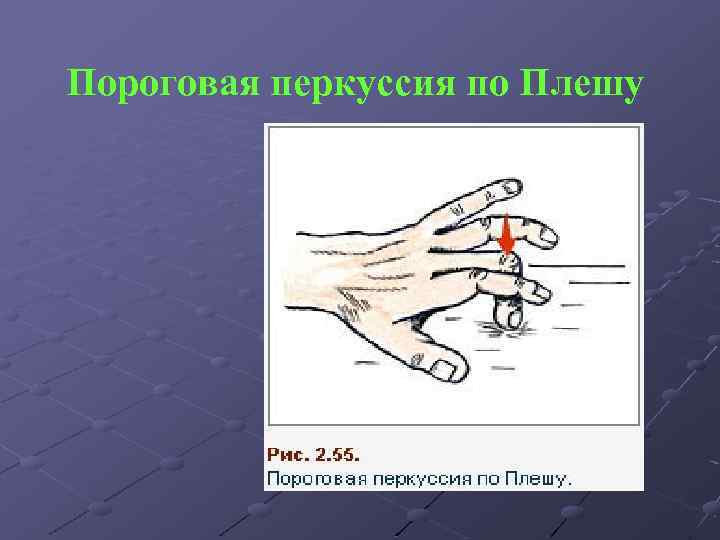 Пороговая перкуссия по Плешу

Рис. 2.55.
Пороговая перкуссия по Плешу.